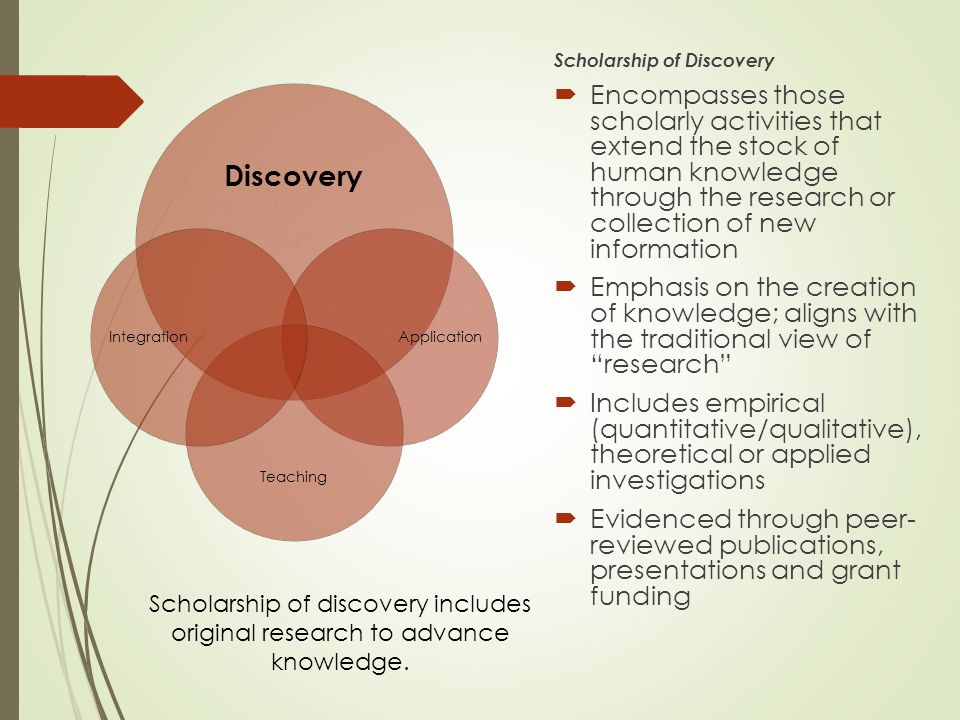 Discovery

Integration

Application

Teaching

Scholarship of discovery includes original research to advance knowledge.

Scholarship of Discovery

Encompasses those scholarly activities that extend the stock of human knowledge through the research or collection of new information

Emphasis on the creation of knowledge; aligns with the traditional view of "research"

Includes empirical (quantitative/qualitative), theoretical or applied investigations

Evidenced through peer-reviewed publications, presentations and grant funding